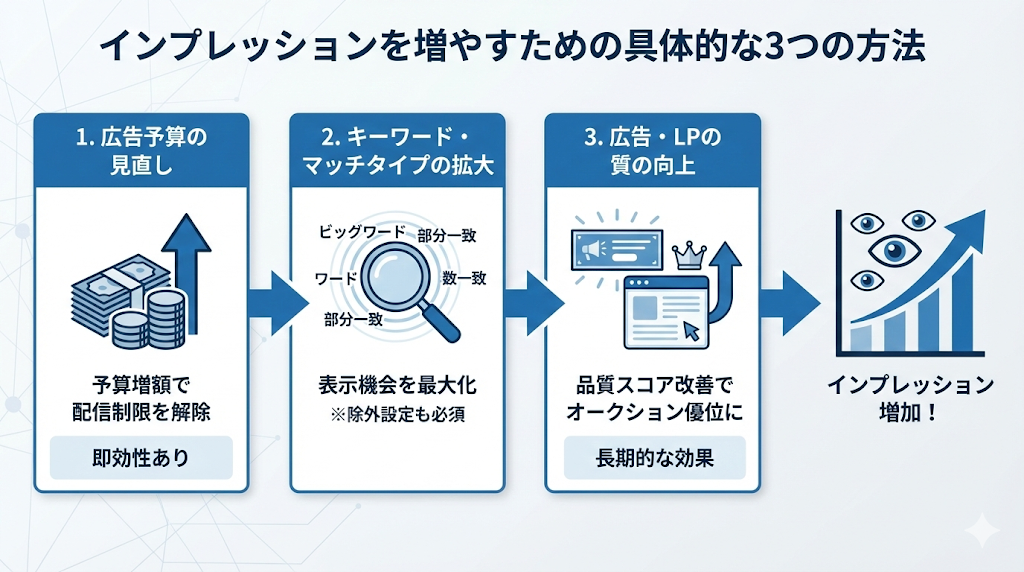 インプレッションを増やすための具体的な3つの方法

1. 広告予算の見直し

予算増額で配信制限を解除

即効性あり

2. キーワード・マッチタイプの拡大

ビッグワード
部分一致
ワード
数一致
部分一致

表示機会を最大化
※除外設定も必須

3. 広告・LPの質の向上

品質スコア改善でオークション優位に

長期的な効果

インプレッション増加！